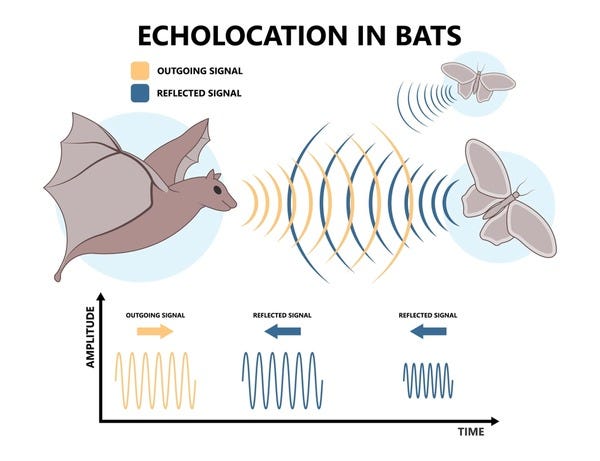 ECHOLOCATION IN BATS

OUTGOING SIGNAL
REFLECTED SIGNAL

AMPLITUDE

OUTGOING SIGNAL
REFLECTED SIGNAL
REFLECTED SIGNAL

TIME